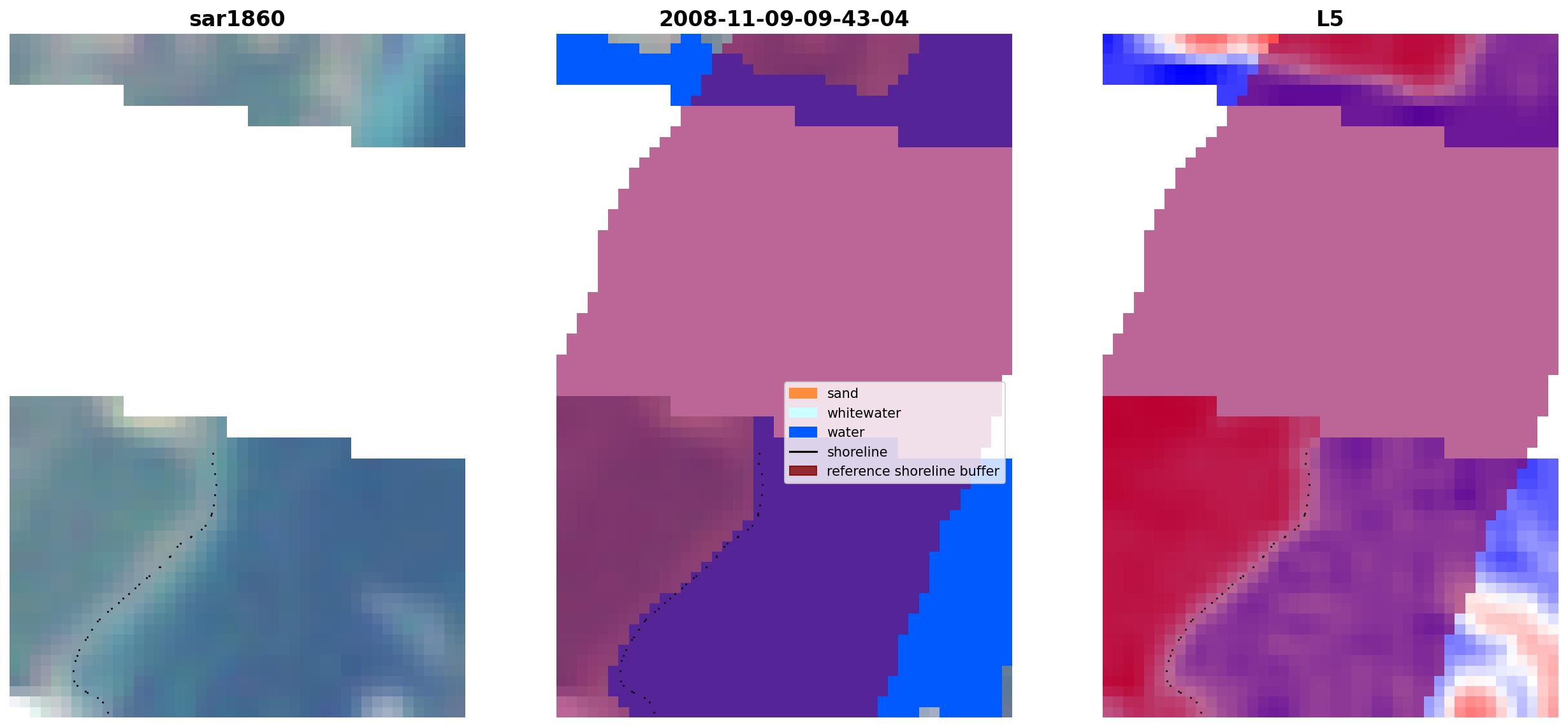 sar1860

2008-11-09-09-43-04

L5

sand
whitewater
water
shoreline
reference shoreline buffer